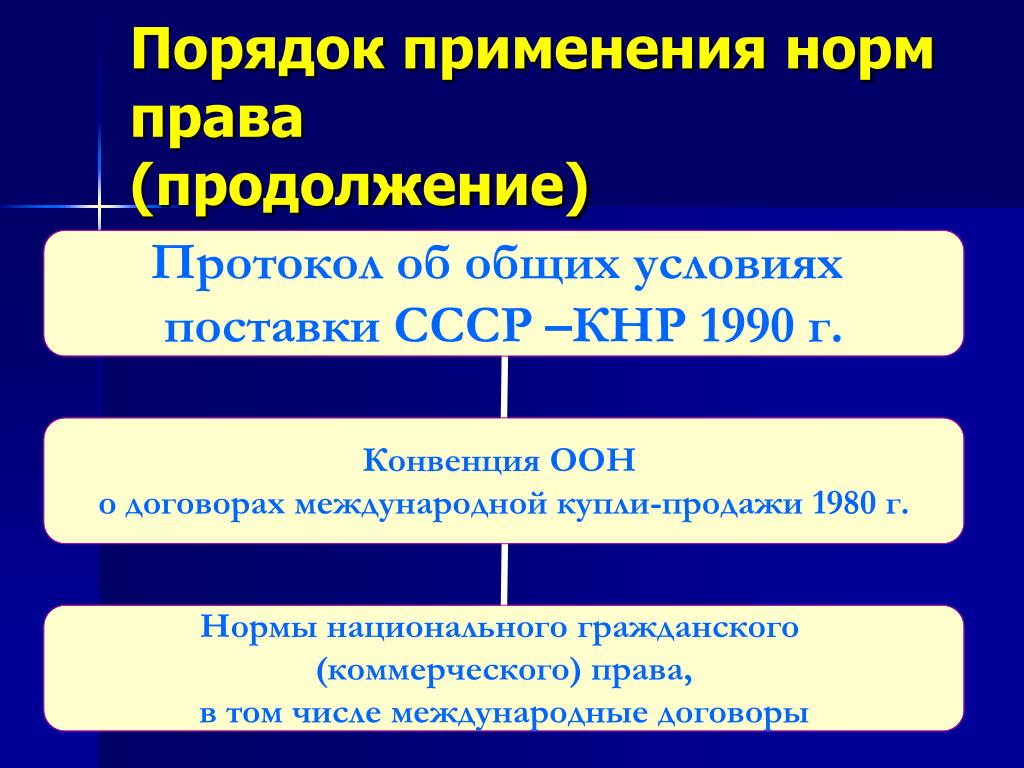 Порядок применения норм права
(продолжение)

Протокол об общих условиях поставки СССР –КНР 1990 г.

Конвенция ООН
о договорах международной купли-продажи 1980 г.

Нормы национального гражданского (коммерческого) права,
в том числе международные договоры